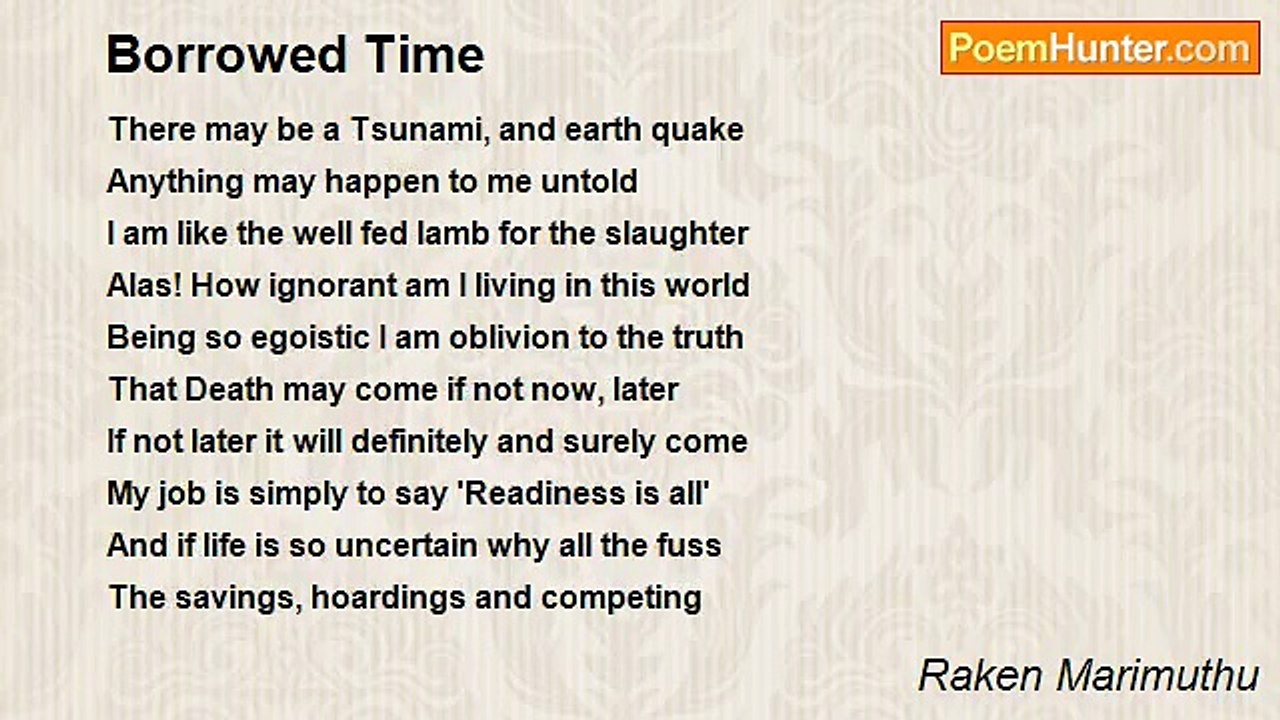 Borrowed Time

PoemHunter.com

There may be a Tsunami, and earth quake
Anything may happen to me untold
I am like the well fed lamb for the slaughter
Alas! How ignorant am I living in this world
Being so egoistic I am oblivion to the truth
That Death may come if not now, later
If not later it will definitely and surely come
My job is simply to say 'Readiness is all'
And if life is so uncertain why all the fuss
The savings, hoardings and competing

Raken Marimuthu